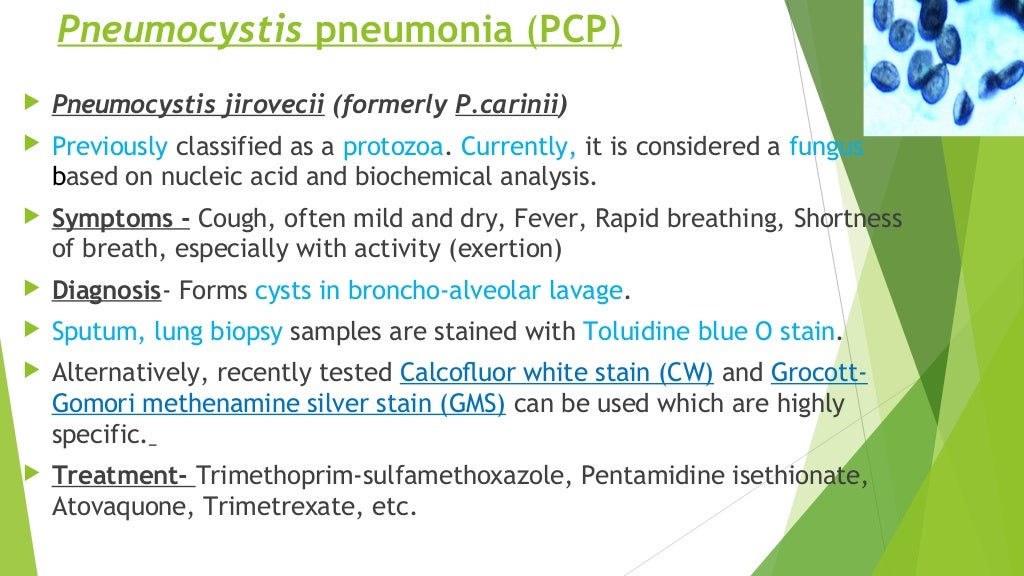 Pneumocystis pneumonia (PCP)

Pneumocystis jirovecii (formerly P.carinii)

Previously classified as a protozoa. Currently, it is considered a fungus based on nucleic acid and biochemical analysis.

Symptoms - Cough, often mild and dry, Fever, Rapid breathing, Shortness of breath, especially with activity (exertion)

Diagnosis- Forms cysts in broncho-alveolar lavage.

Sputum, lung biopsy samples are stained with Toluidine blue O stain.

Alternatively, recently tested Calcofluor white stain (CW) and Grocott-Gomori methenamine silver stain (GMS) can be used which are highly specific.

Treatment- Trimethoprim-sulfamethoxazole, Pentamidine isethionate, Atovaquone, Trimetrexate, etc.